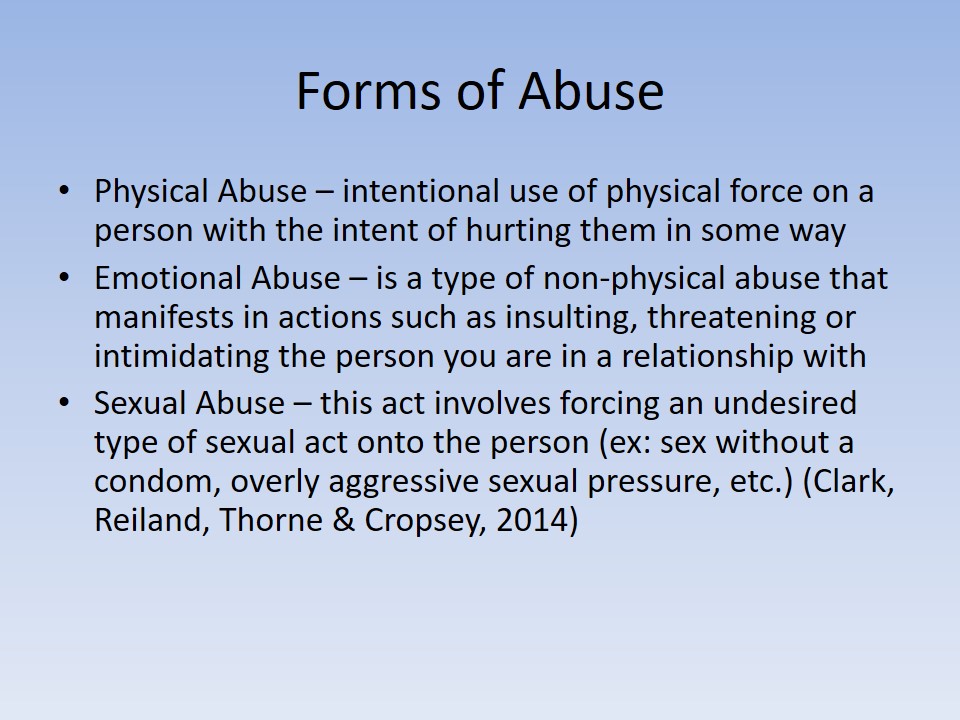 Forms of Abuse

• Physical Abuse – intentional use of physical force on a person with the intent of hurting them in some way
• Emotional Abuse – is a type of non-physical abuse that manifests in actions such as insulting, threatening or intimidating the person you are in a relationship with
• Sexual Abuse – this act involves forcing an undesired type of sexual act onto the person (ex: sex without a condom, overly aggressive sexual pressure, etc.) (Clark, Reiland, Thorne & Cropsey, 2014)